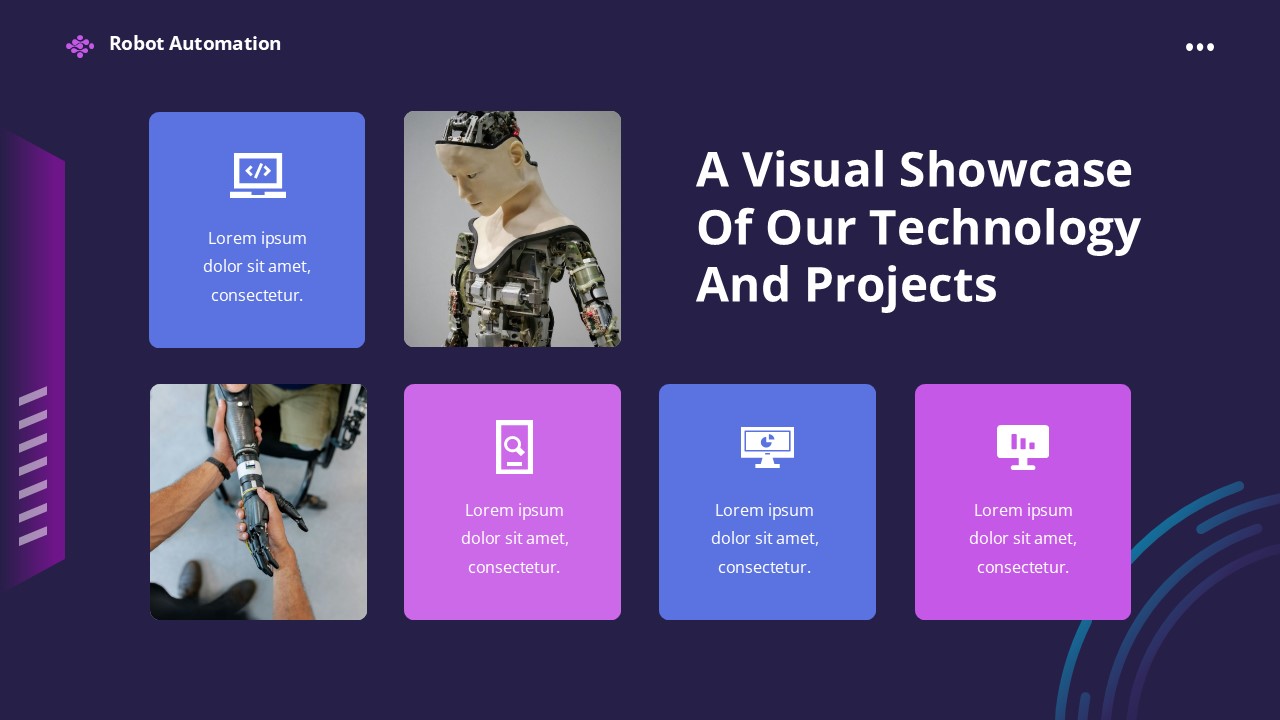 Robot Automation

Lorem ipsum dolor sit amet, consectetur.

A Visual Showcase Of Our Technology And Projects

Lorem ipsum dolor sit amet, consectetur.

Lorem ipsum dolor sit amet, consectetur.

Lorem ipsum dolor sit amet, consectetur.